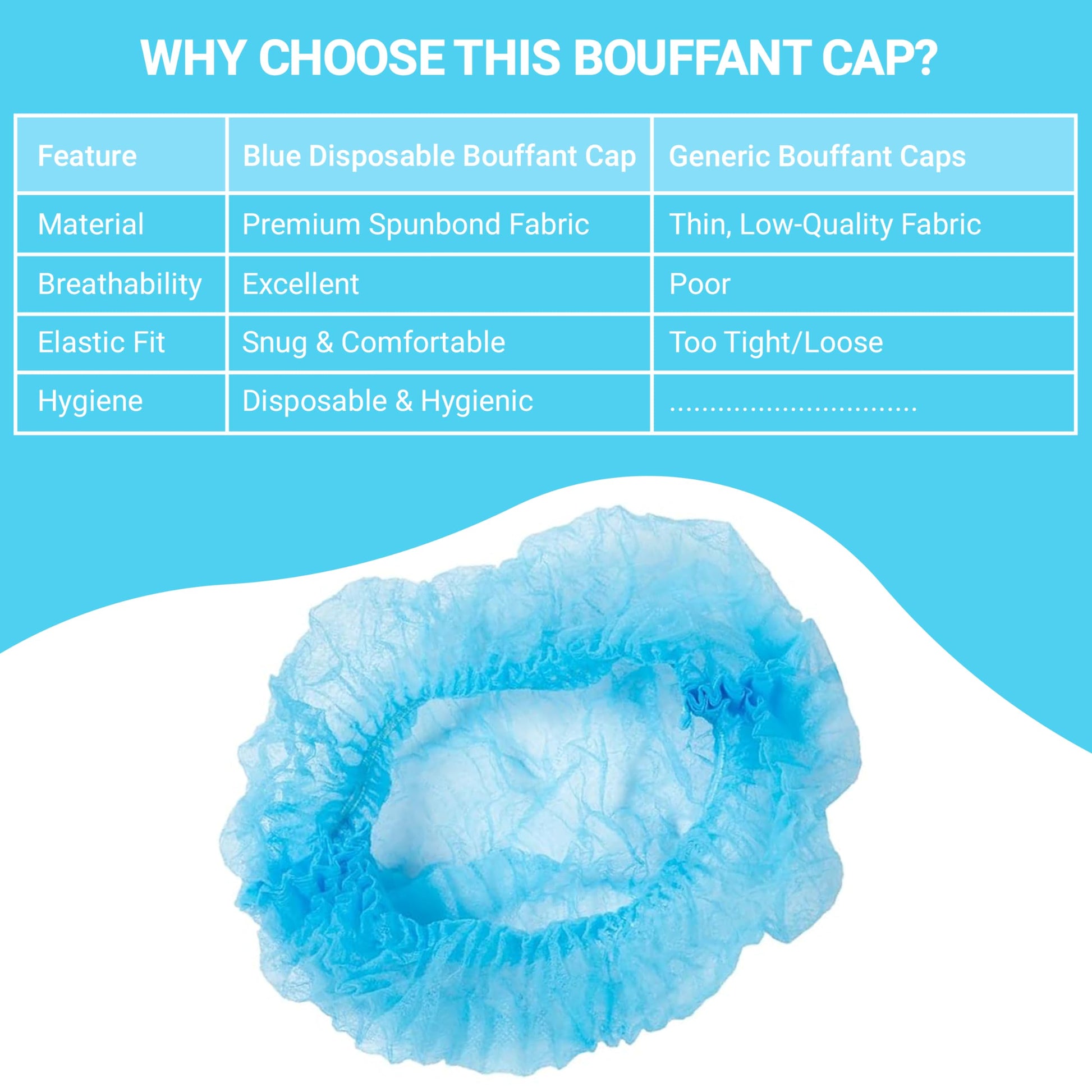 WHY CHOOSE THIS BOUFFANT CAP?

| Feature | Blue Disposable Bouffant Cap | Generic Bouffant Caps |
|---|---|---|
| Material | Premium Spunbond Fabric | Thin, Low-Quality Fabric |
| Breathability | Excellent | Poor |
| Elastic Fit | Snug & Comfortable | Too Tight/Loose |
| Hygiene | Disposable & Hygienic | ................................ |